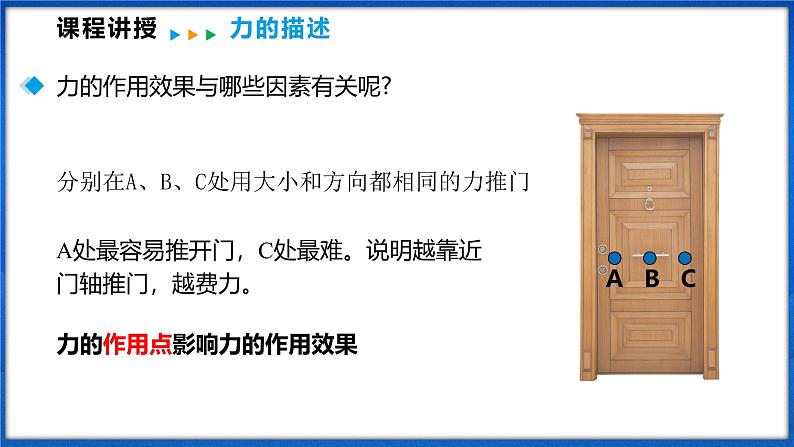 课程讲授 力的描述

力的作用效果与哪些因素有关呢?

分别在A、B、C处用大小和方向都相同的力推门

A处最容易推开门，C处最难。说明越靠近门轴推门，越费力。

力的作用点影响力的作用效果

A B C